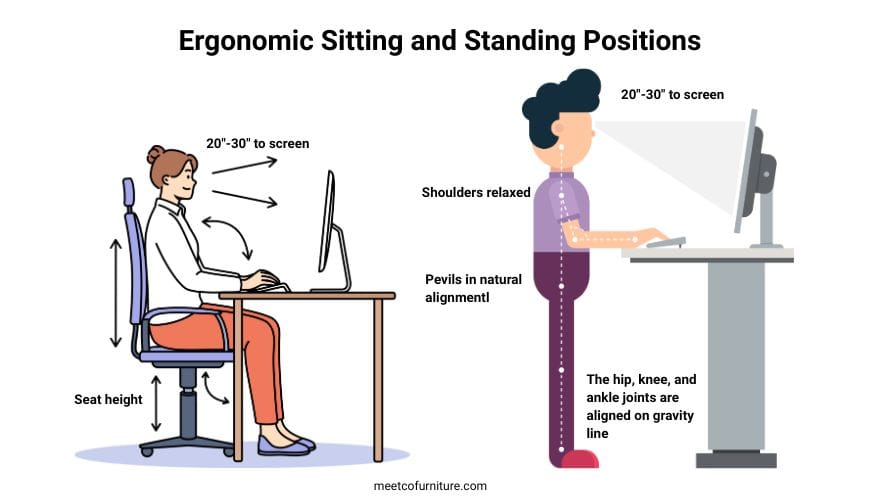 Ergonomic Sitting and Standing Positions

20"-30" to screen

Seat height

20"-30" to screen

Shoulders relaxed

Pevils in natural alignmentl

The hip, knee, and ankle joints are aligned on gravity line

meetcofurniture.com